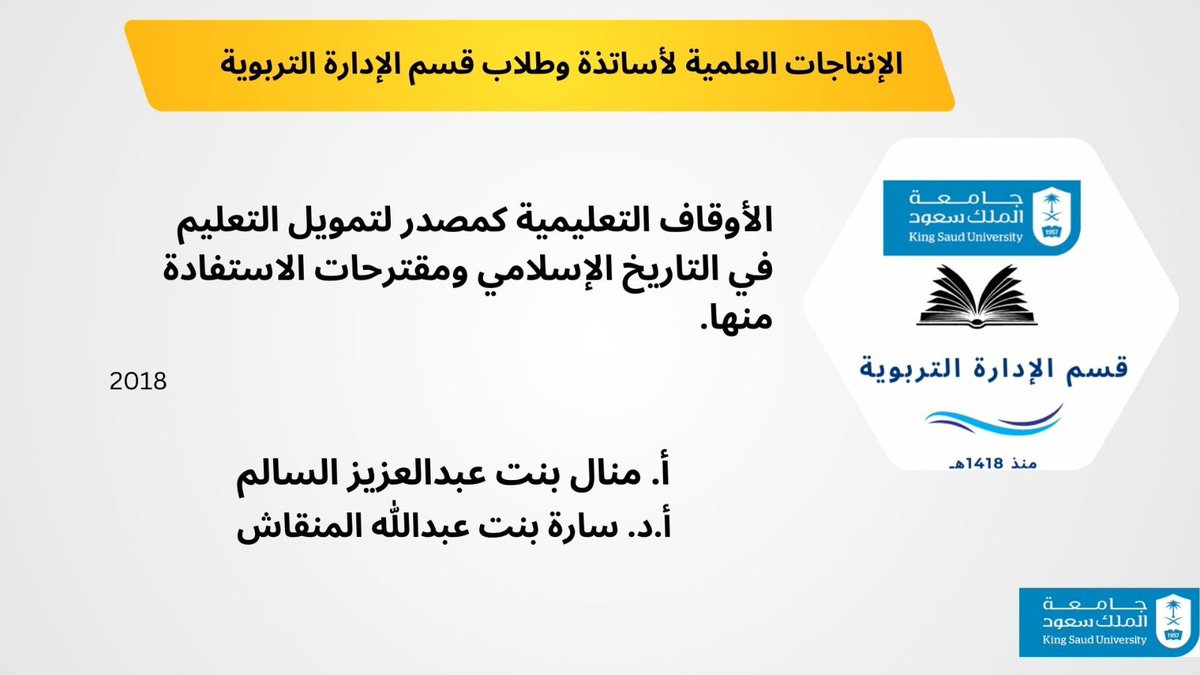 الإنتاجات العلمية لأساتذة وطلاب قسم الإدارة التربوية

جامعة الملك سعود
King Saud University
1957

قسم الإدارة التربوية

منذ 1418هـ

الأوقاف التعليمية كمصدر لتمويل التعليم في التاريخ الإسلامي ومقترحات الاستفادة منها.

2018

أ. منال بنت عبدالعزيز السالم
أ.د. سارة بنت عبدالله المنقاش

جامعة الملك سعود
King Saud University
1957